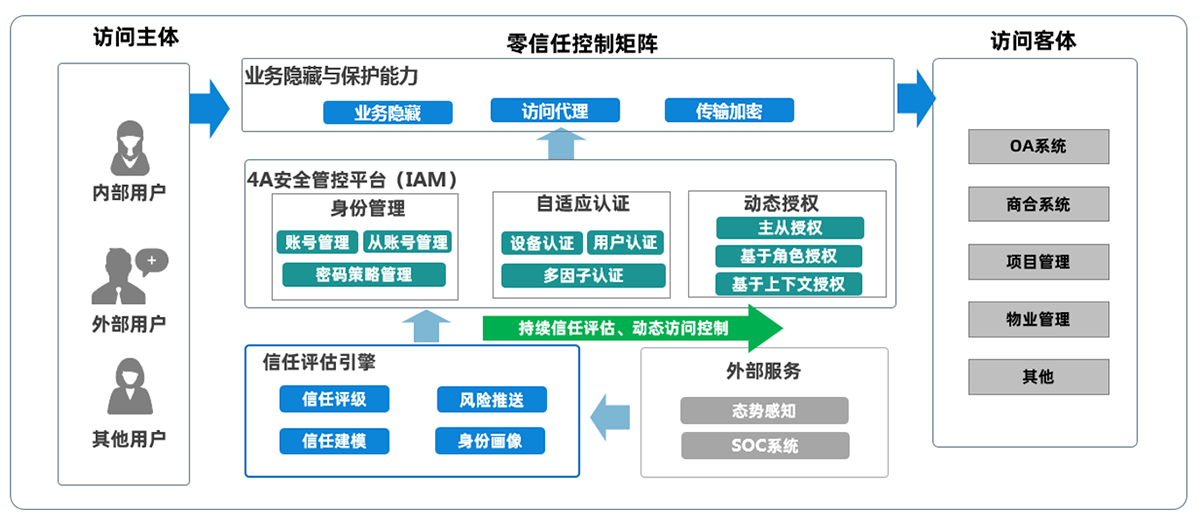 访问主体

内部用户

外部用户

其他用户

零信任控制矩阵

业务隐藏与保护能力

业务隐藏

访问代理

传输加密

4A安全管控平台（IAM）

身份管理

账号管理

从账号管理

密码策略管理

自适应认证

设备认证

用户认证

多因子认证

动态授权

主从授权

基于角色授权

基于上下文授权

持续信任评估、动态访问控制

信任评估引擎

信任评级

风险推送

信任建模

身份画像

外部服务

态势感知

SOC系统

访问客体

OA系统

商合系统

项目管理

物业管理

其他